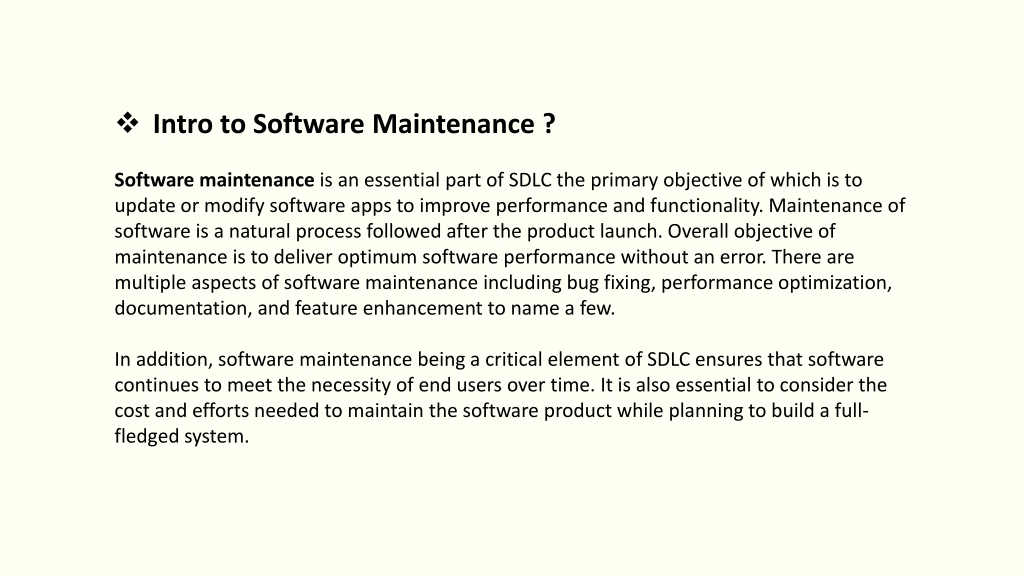 ❖ Intro to Software Maintenance ?

Software maintenance is an essential part of SDLC the primary objective of which is to update or modify software apps to improve performance and functionality. Maintenance of software is a natural process followed after the product launch. Overall objective of maintenance is to deliver optimum software performance without an error. There are multiple aspects of software maintenance including bug fixing, performance optimization, documentation, and feature enhancement to name a few.

In addition, software maintenance being a critical element of SDLC ensures that software continues to meet the necessity of end users over time. It is also essential to consider the cost and efforts needed to maintain the software product while planning to build a full-fledged system.